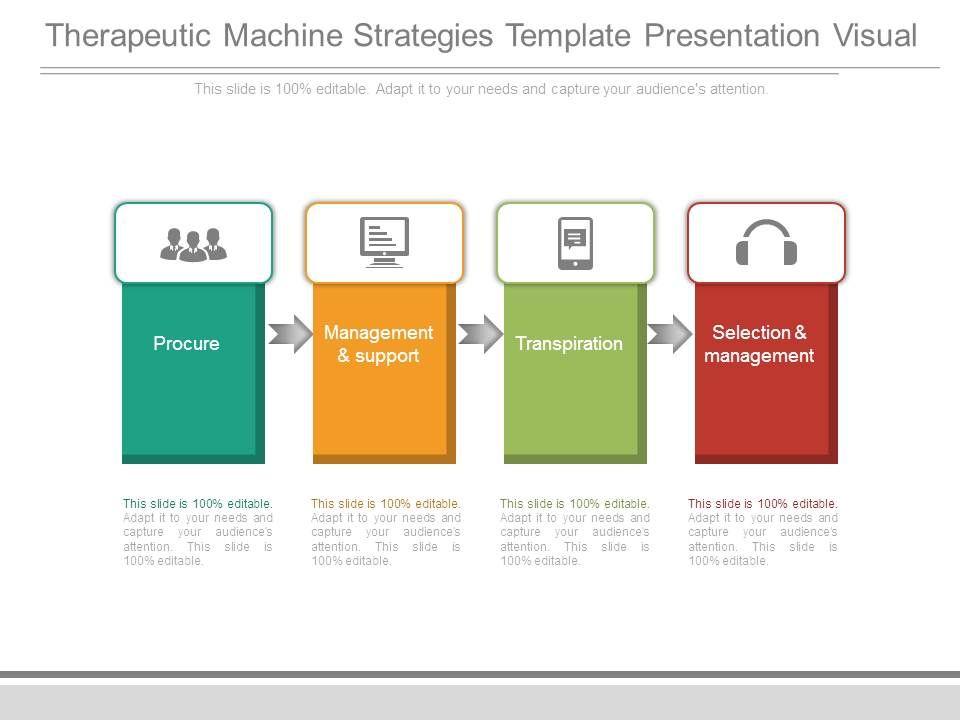 Therapeutic Machine Strategies Template Presentation Visual

This slide is 100% editable. Adapt it to your needs and capture your audience's attention.

Procure

Management & support

Transpiration

Selection & management

This slide is 100% editable. Adapt it to your needs and capture your audience's attention. This slide is 100% editable.

This slide is 100% editable. Adapt it to your needs and capture your audience's attention. This slide is 100% editable.

This slide is 100% editable. Adapt it to your needs and capture your audience's attention. This slide is 100% editable.

This slide is 100% editable. Adapt it to your needs and capture your audience's attention. This slide is 100% editable.